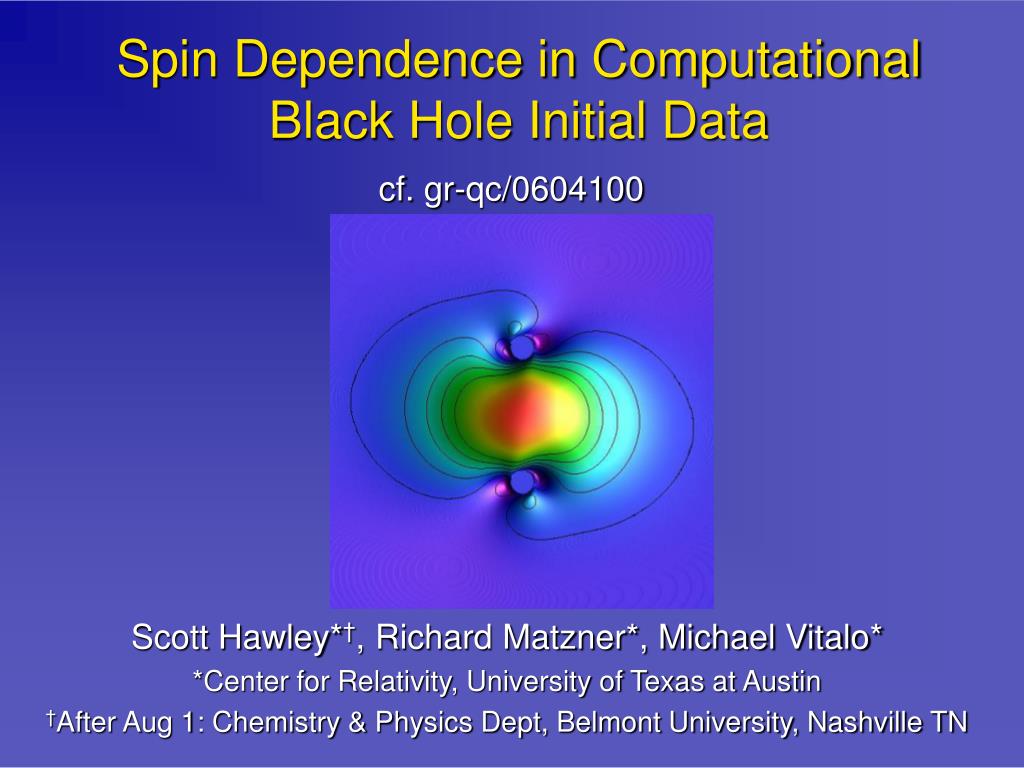 Spin Dependence in Computational Black Hole Initial Data

cf. gr-qc/0604100

Scott Hawley*†, Richard Matzner*, Michael Vitalo*

*Center for Relativity, University of Texas at Austin

†After Aug 1: Chemistry & Physics Dept, Belmont University, Nashville TN